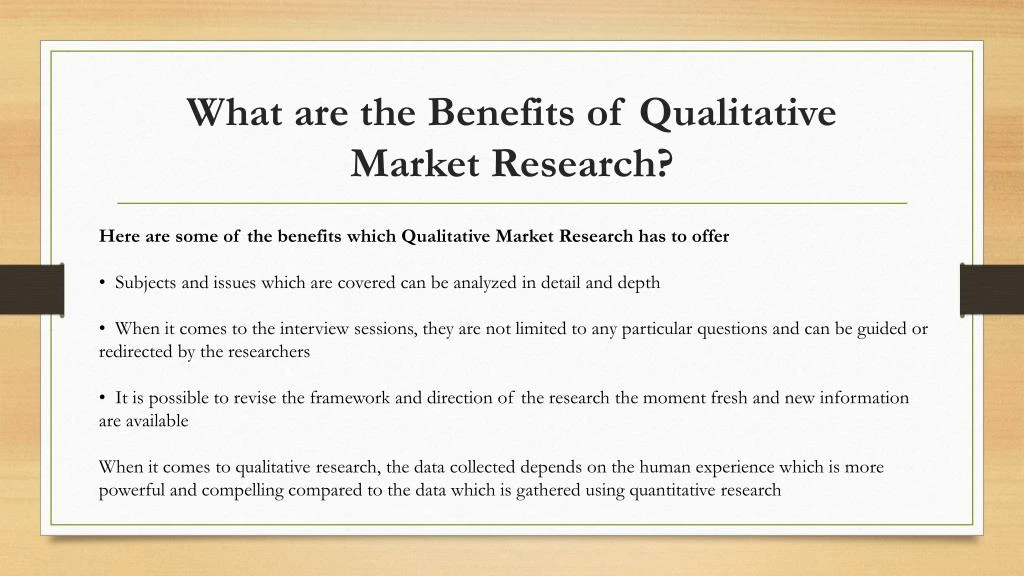 What are the Benefits of Qualitative Market Research?

Here are some of the benefits which Qualitative Market Research has to offer

• Subjects and issues which are covered can be analyzed in detail and depth

• When it comes to the interview sessions, they are not limited to any particular questions and can be guided or redirected by the researchers

• It is possible to revise the framework and direction of the research the moment fresh and new information are available

When it comes to qualitative research, the data collected depends on the human experience which is more powerful and compelling compared to the data which is gathered using quantitative research